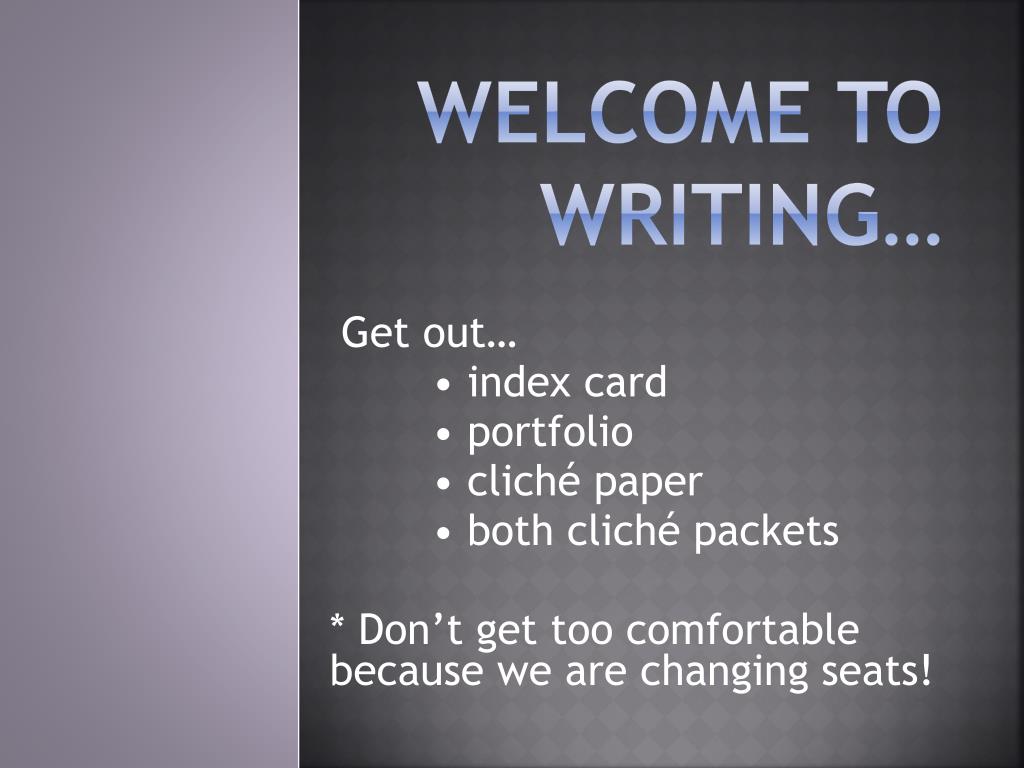 WELCOME TO WRITING…

Get out…
• index card
• portfolio
• cliché paper
• both cliché packets

* Don’t get too comfortable because we are changing seats!